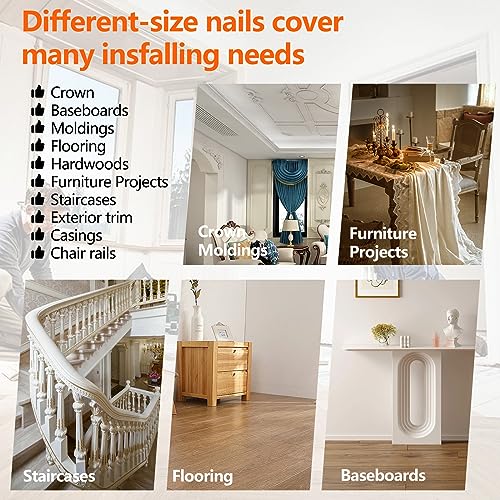 Different-size nails cover many insfalling needs

Crown
Baseboards
Moldings
Flooring
Hardwoods
Furniture Projects
Staircases
Exterior trim
Casings
Chair rails

Crown Moldings

Furniture Projects

Staircases

Flooring

Baseboards